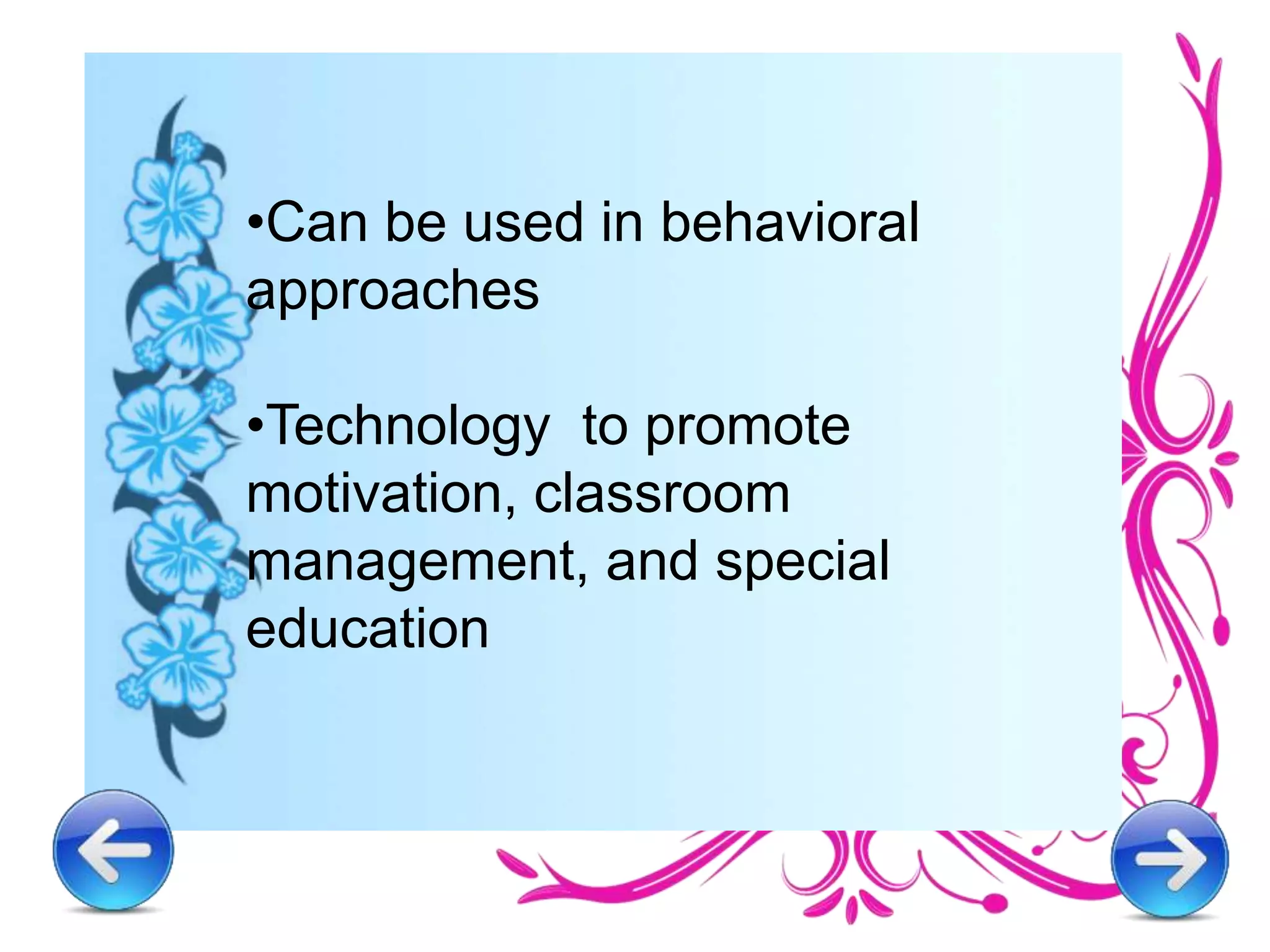 •Can be used in behavioral approaches

•Technology  to promote motivation, classroom management, and special education